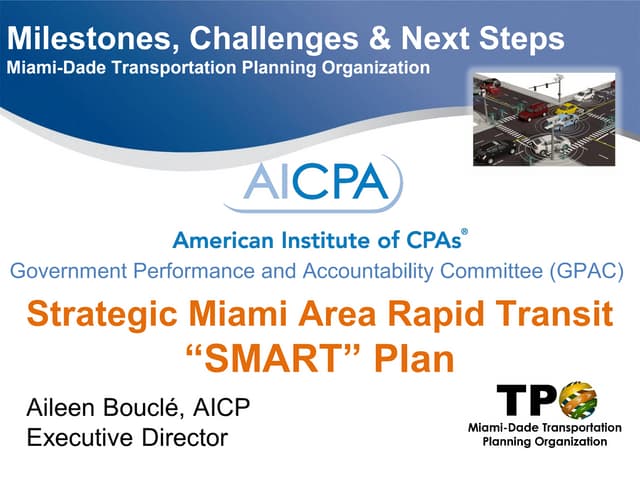 Milestones, Challenges & Next Steps
Miami-Dade Transportation Planning Organization

AICPA

American Institute of CPAs®
Government Performance and Accountability Committee (GPAC)

Strategic Miami Area Rapid Transit "SMART" Plan

Aileen Bouclé, AICP
Executive Director

TPO
Miami-Dade Transportation Planning Organization